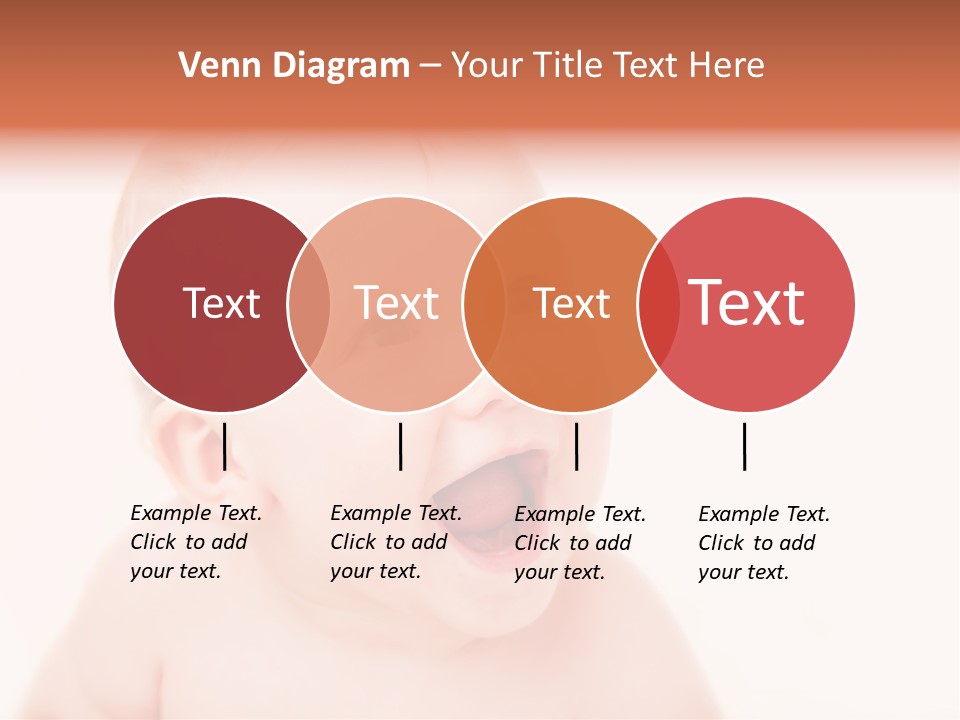 Venn Diagram – Your Title Text Here

Text

Text

Text

Text

Example Text. Click to add your text.

Example Text. Click to add your text.

Example Text. Click to add your text.

Example Text. Click to add your text.